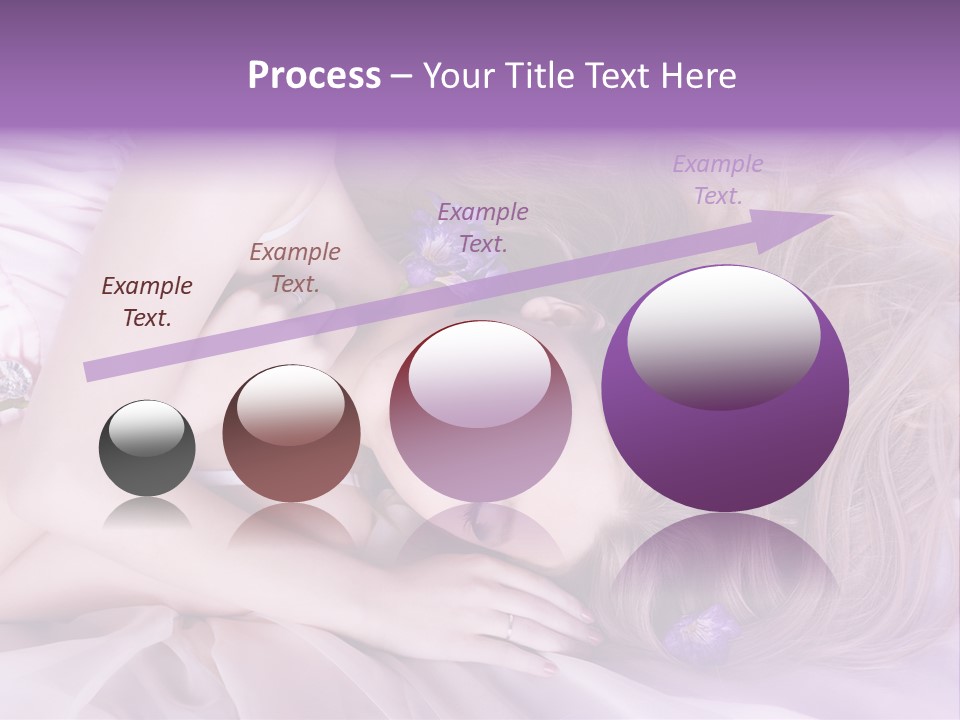 Process – Your Title Text Here

Example Text.

Example Text.

Example Text.

Example Text.